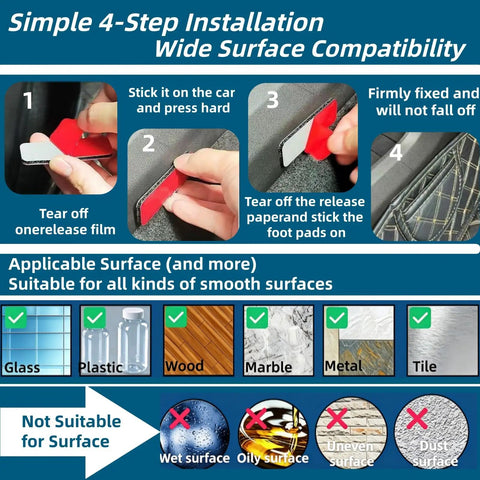 Simple 4-Step Installation
Wide Surface Compatibility

1

Tear off onerelease film

Stick it on the car and press hard

2

3

Tear off the release paperand stick the foot pads on

Firmly fixed and will not fall off

4

Applicable Surface (and more)
Suitable for all kinds of smooth surfaces

Glass

Plastic

Wood

Marble

Metal

Tile

Not Suitable for Surface

Wet surface

Oily surface

Uneven surface

Dust surface